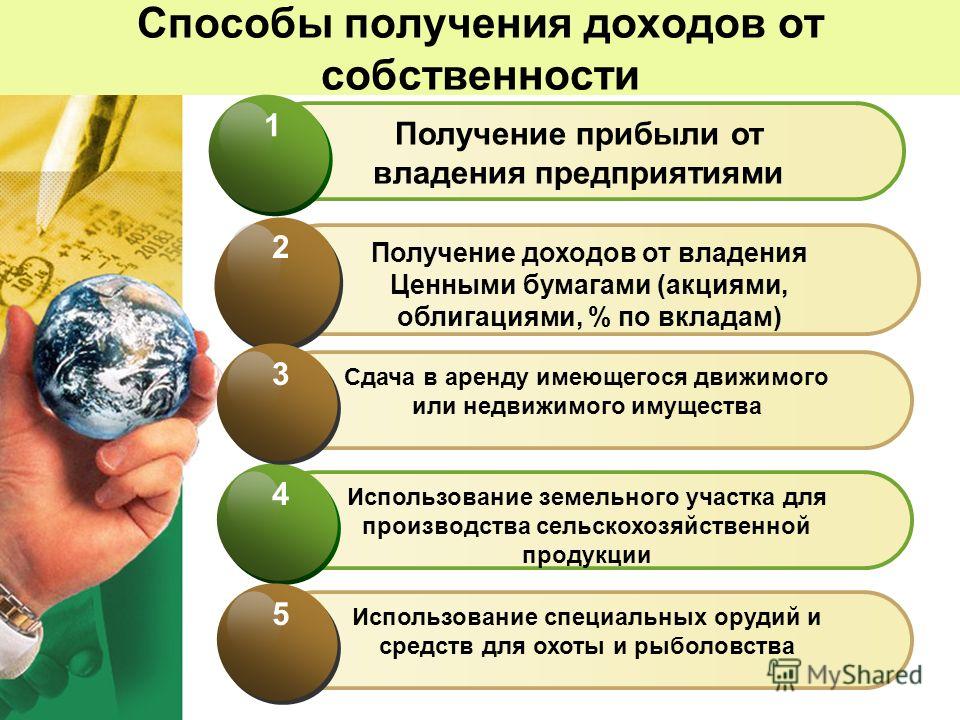 Способы получения доходов от собственности

1 Получение прибыли от владения предприятиями

2 Получение доходов от владения Ценными бумагами (акциями, облигациями, % по вкладам)

3 Сдача в аренду имеющегося движимого или недвижимого имущества

4 Использование земельного участка для производства сельскохозяйственной продукции

5 Использование специальных орудий и средств для охоты и рыболовства

MyShared